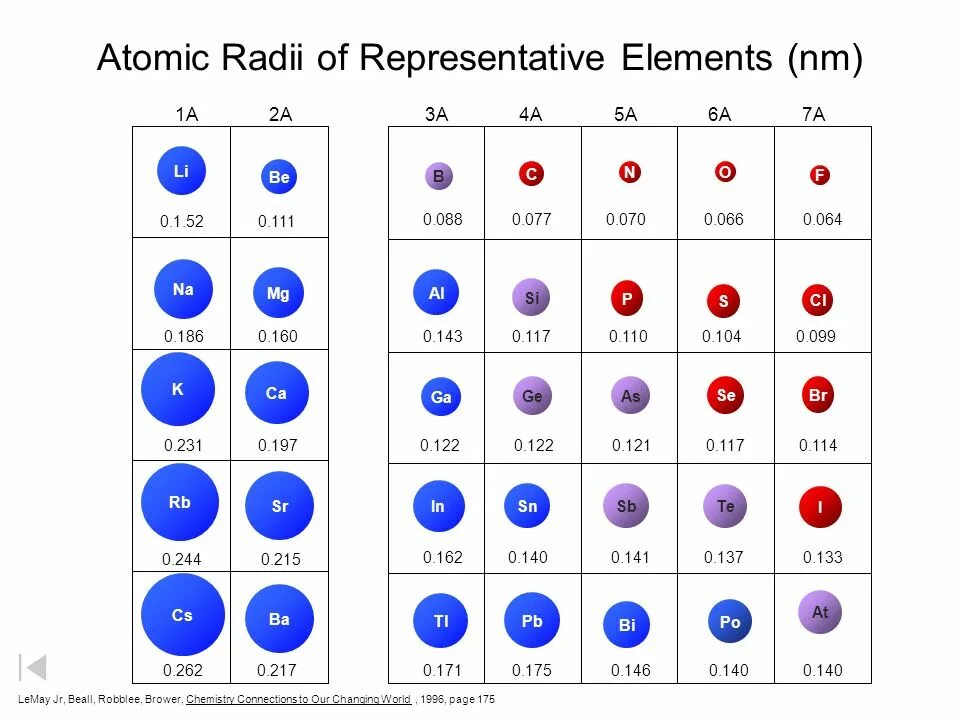 Atomic Radii of Representative Elements (nm)

| 1A | 2A |
|---|---|
| Li 0.1.52 | Be 0.111 |
| Na 0.186 | Mg 0.160 |
| K 0.231 | Ca 0.197 |
| Rb 0.244 | Sr 0.215 |
| Cs 0.262 | Ba 0.217 |

| 3A | 4A | 5A | 6A | 7A |
|---|---|---|---|---|
| B 0.088 | C 0.077 | N 0.070 | O 0.066 | F 0.064 |
| Al 0.143 | Si 0.117 | P 0.110 | S 0.104 | Cl 0.099 |
| Ga 0.122 | Ge 0.122 | As 0.121 | Se 0.117 | Br 0.114 |
| In 0.162 | Sn 0.140 | Sb 0.141 | Te 0.137 | I 0.133 |
| Tl 0.171 | Pb 0.175 | Bi 0.146 | Po 0.140 | At 0.140 |

LeMay Jr, Beall, Robblee, Brower, Chemistry Connections to Our Changing World , 1996, page 175